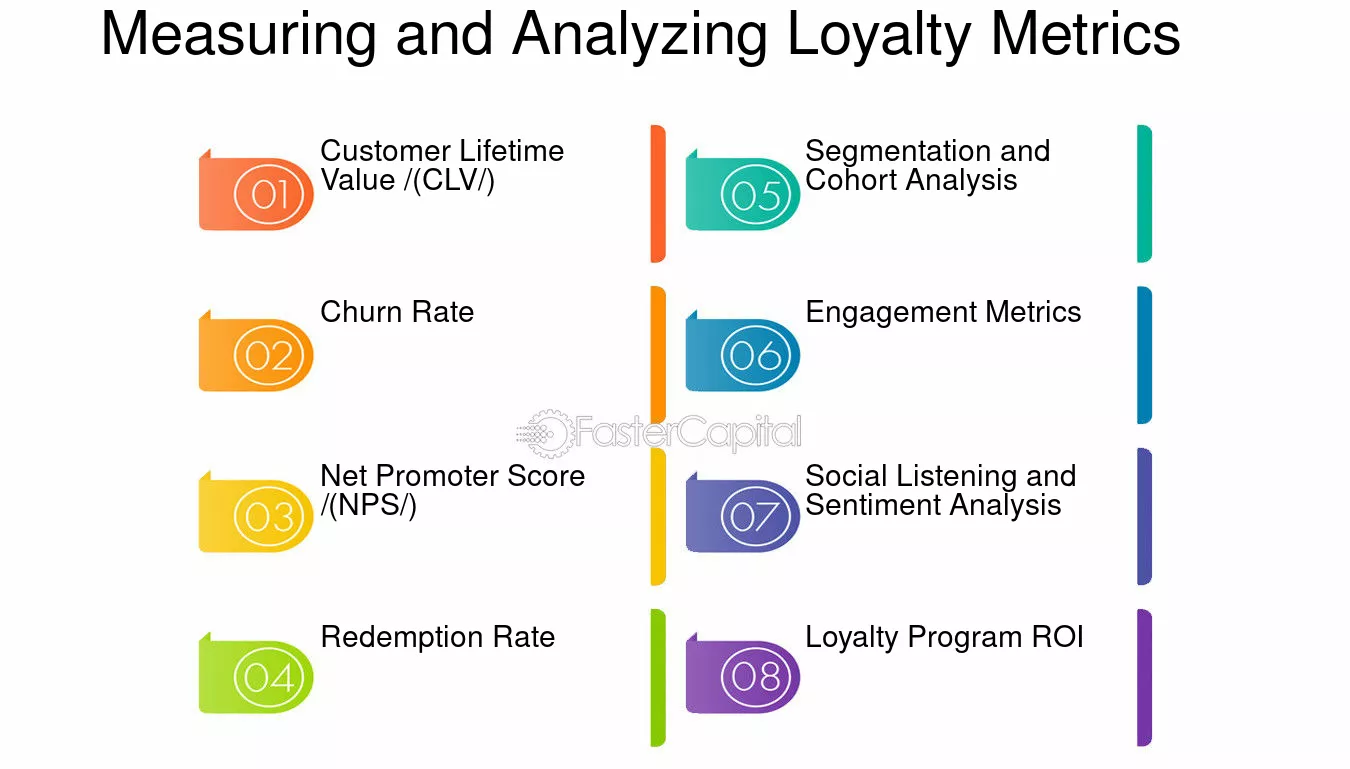 Measuring and Analyzing Loyalty Metrics

01
Customer Lifetime Value /(CLV/)

02
Churn Rate

03
Net Promoter Score /(NPS/)

04
Redemption Rate

05
Segmentation and Cohort Analysis

06
Engagement Metrics

07
Social Listening and Sentiment Analysis

08
Loyalty Program ROI

FasterCapital